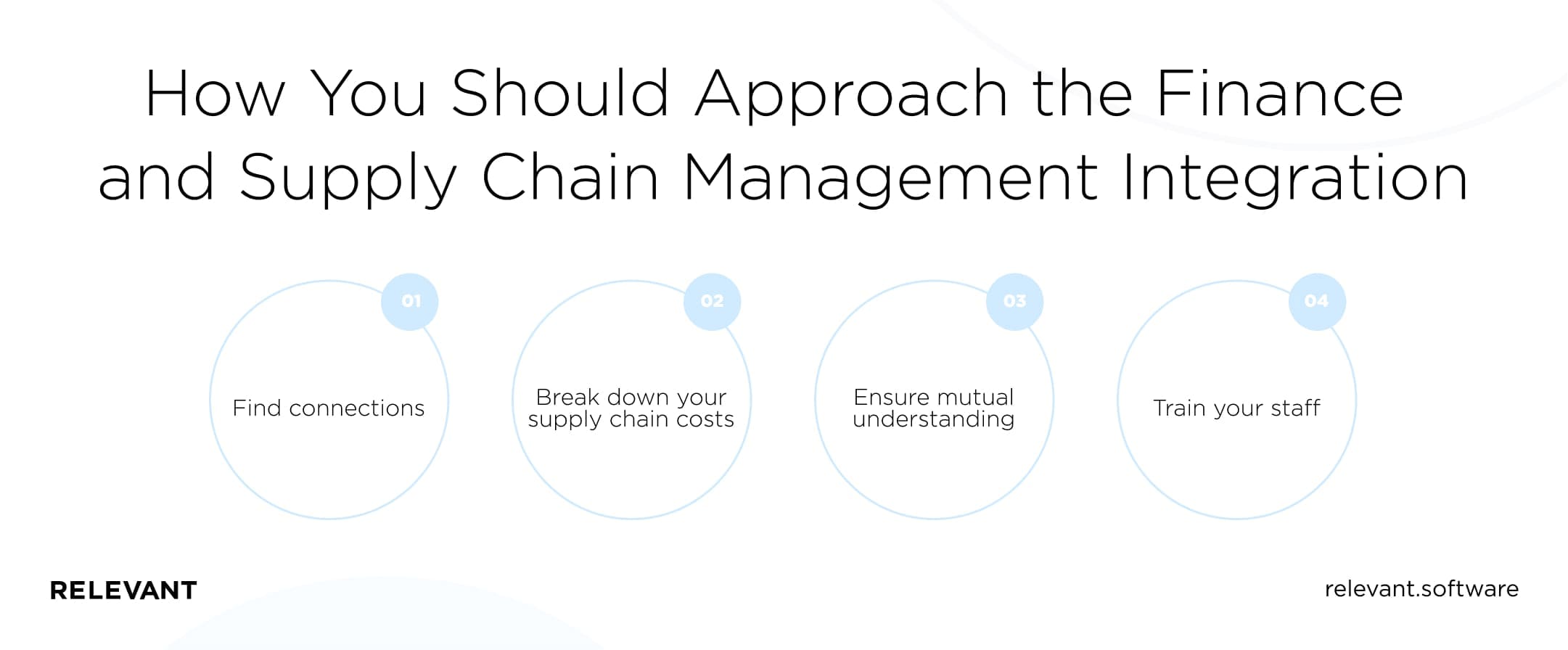 How You Should Approach the Finance and Supply Chain Management Integration

01

Find connections

02

Break down your supply chain costs

03

Ensure mutual understanding

04

Train your staff

RELEVANT

relevant.software